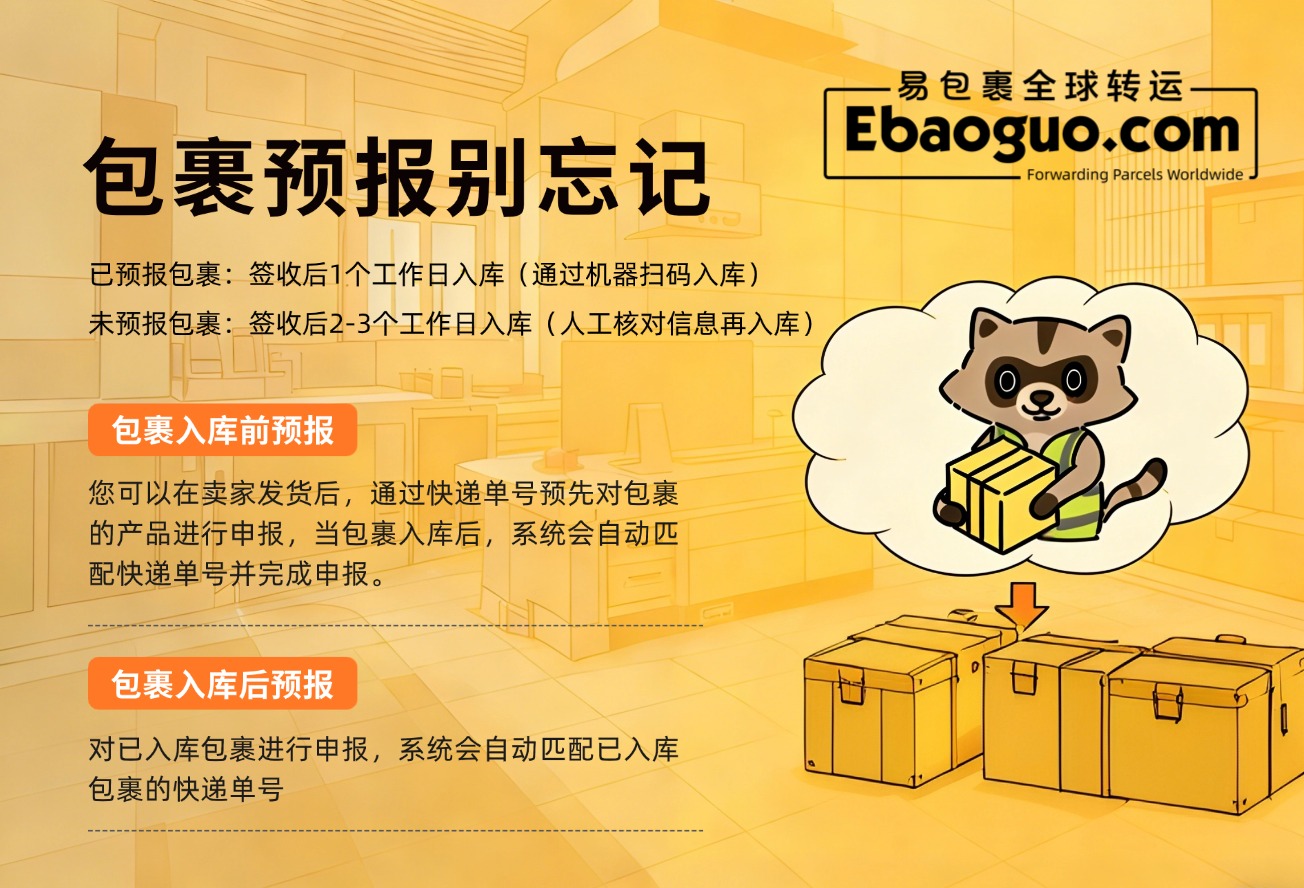 易包裹全球转运
Ebaoguo.com
Forwarding Parcels Worldwide

包裹预报别忘记

已预报包裹：签收后1个工作日入库（通过机器扫码入库）
未预报包裹：签收后2-3个工作日入库（人工核对信息再入库）

包裹入库前预报

您可以在卖家发货后，通过快递单号预先对包裹的产品进行申报，当包裹入库后，系统会自动匹配快递单号并完成申报。

包裹入库后预报

对已入库包裹进行申报，系统会自动匹配已入库包裹的快递单号